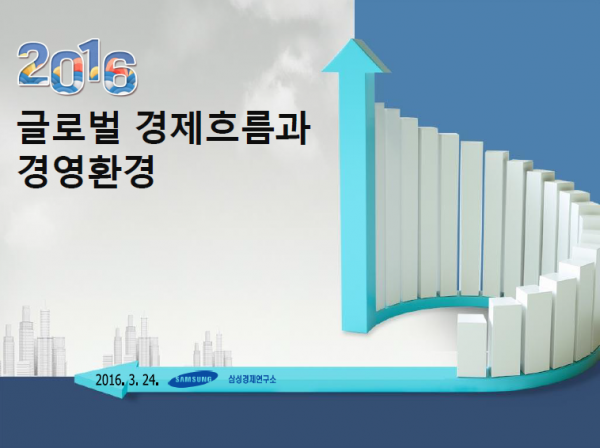 2016

글로벌 경제흐름과 경영환경

2016. 3. 24. SAMSUNG 삼성경제연구소